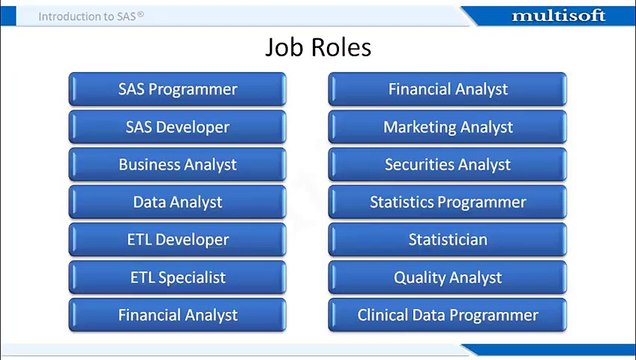 Introduction to SAS®

multisoft

Job Roles

SAS Programmer

SAS Developer

Business Analyst

Data Analyst

ETL Developer

ETL Specialist

Financial Analyst

Financial Analyst

Marketing Analyst

Securities Analyst

Statistics Programmer

Statistician

Quality Analyst

Clinical Data Programmer